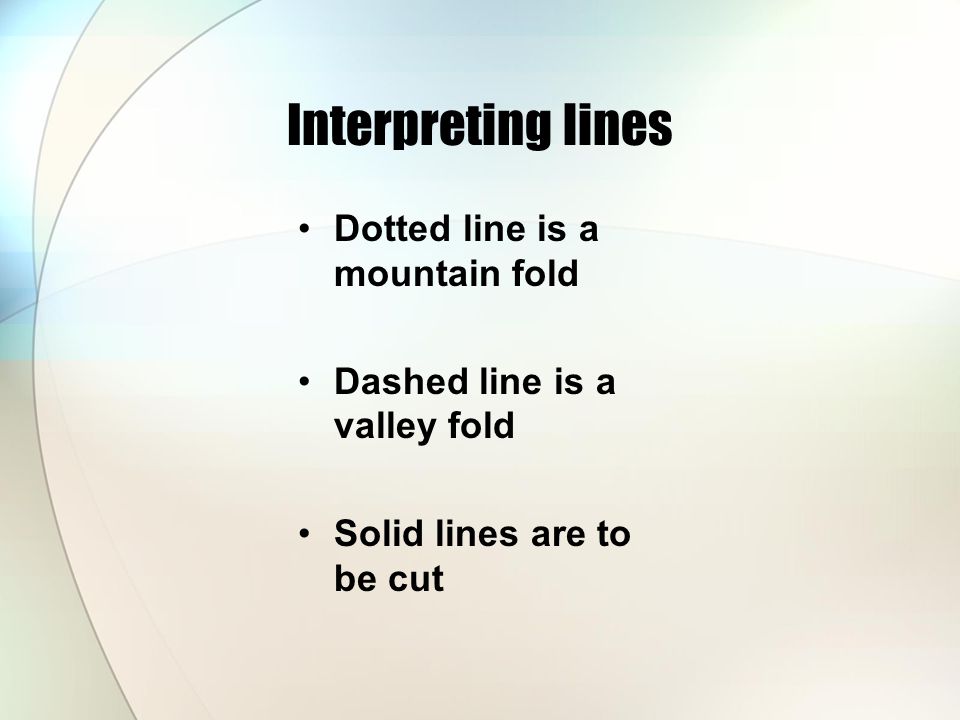 Interpreting lines

• Dotted line is a mountain fold

• Dashed line is a valley fold

• Solid lines are to be cut